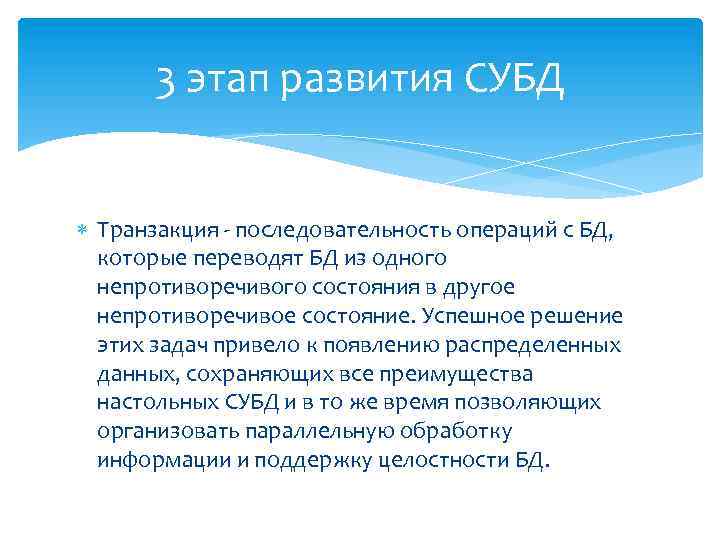 3 этап развития СУБД

Транзакция - последовательность операций с БД, которые переводят БД из одного непротиворечивого состояния в другое непротиворечивое состояние. Успешное решение этих задач привело к появлению распределенных данных, сохраняющих все преимущества настольных СУБД и в то же время позволяющих организовать параллельную обработку информации и поддержку целостности БД.